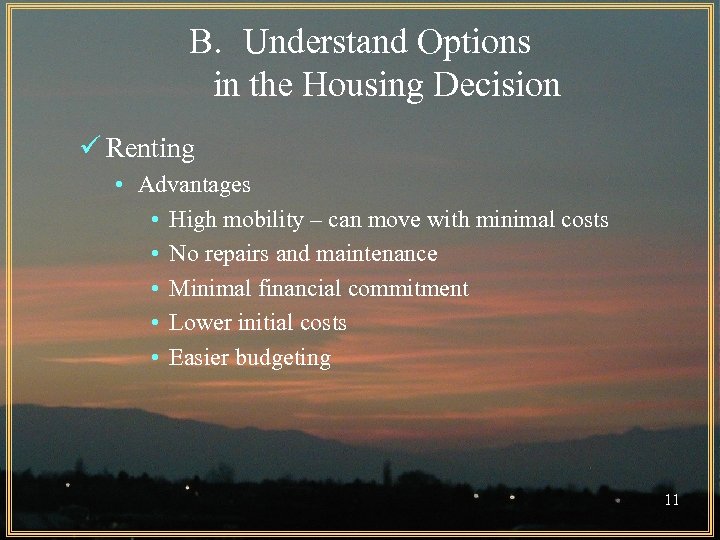 B. Understand Options in the Housing Decision

✓ Renting
• Advantages
• High mobility – can move with minimal costs
• No repairs and maintenance
• Minimal financial commitment
• Lower initial costs
• Easier budgeting

11